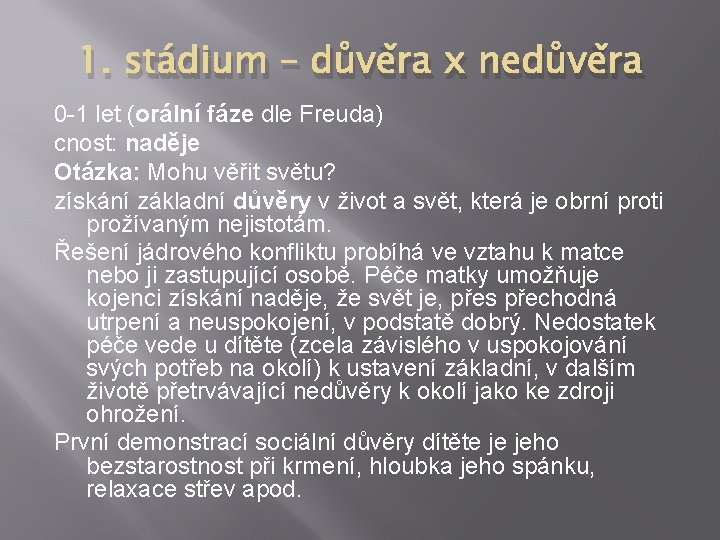 1. stádium – důvěra x nedůvěra

0-1 let (orální fáze dle Freuda)

cnost: naděje

Otázka: Mohu věřit světu?

získání základní důvěry v život a svět, která je obrní proti prožívaným nejistotám.

Řešení jádrového konfliktu probíhá ve vztahu k matce nebo ji zastupující osobě. Péče matky umožňuje kojenci získání naděje, že svět je, přes přechodná utrpení a neuspokojení, v podstatě dobrý. Nedostatek péče vede u dítěte (zcela závislého v uspokojování svých potřeb na okolí) k ustavení základní, v dalším životě přetrvávající nedůvěry k okolí jako ke zdroji ohrožení.

První demonstrací sociální důvěry dítěte je jeho bezstarostnost při krmení, hloubka jeho spánku, relaxace střev apod.